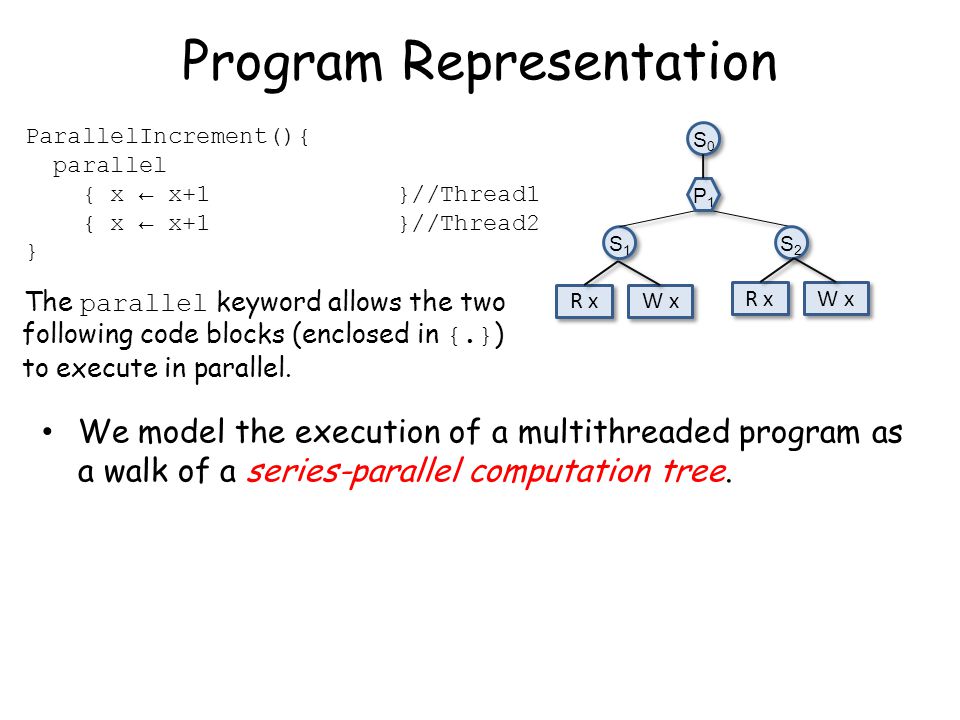 Program Representation

ParallelIncrement(){
parallel
{ x ← x+1 }//Thread1
{ x ← x+1 }//Thread2
}

The parallel keyword allows the two following code blocks (enclosed in {.}) to execute in parallel.

$S_0$

$P_1$

$S_1$

$S_2$

R x

W x

R x

W x

• We model the execution of a multithreaded program as a walk of a series-parallel computation tree.